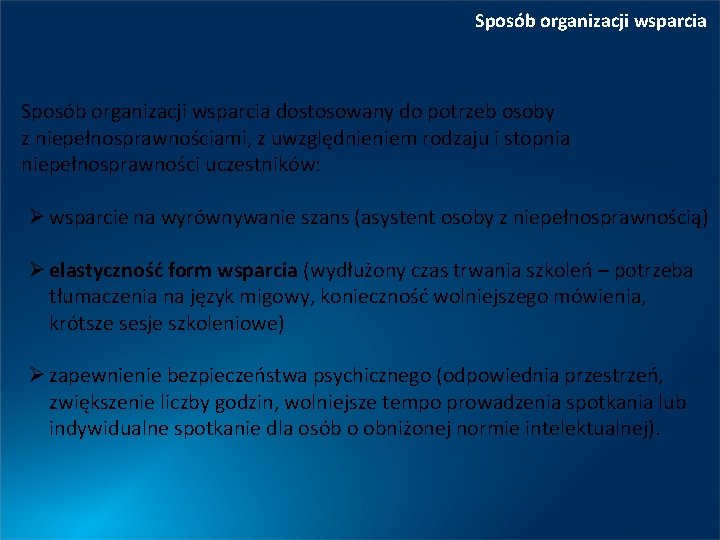 Sposób organizacji wsparcia

Sposób organizacji wsparcia dostosowany do potrzeb osoby z niepełnosprawnościami, z uwzględnieniem rodzaju i stopnia niepełnosprawności uczestników:

➢ wsparcie na wyrównywanie szans (asystent osoby z niepełnosprawnością)

➢ elastyczność form wsparcia (wydłużony czas trwania szkoleń – potrzeba tłumaczenia na język migowy, konieczność wolniejszego mówienia, krótsze sesje szkoleniowe)

➢ zapewnienie bezpieczeństwa psychicznego (odpowiednia przestrzeń, zwiększenie liczby godzin, wolniejsze tempo prowadzenia spotkania lub indywidualne spotkanie dla osób o obniżonej normie intelektualnej).